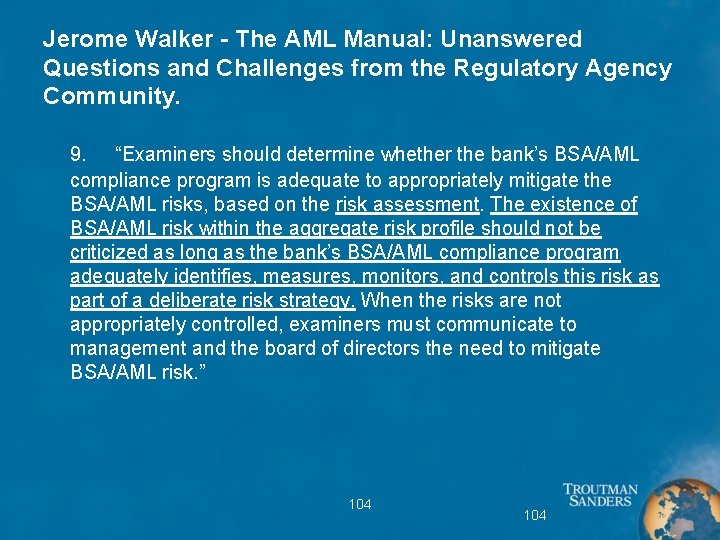 Jerome Walker - The AML Manual: Unanswered Questions and Challenges from the Regulatory Agency Community.

9. “Examiners should determine whether the bank’s BSA/AML compliance program is adequate to appropriately mitigate the BSA/AML risks, based on the risk assessment. The existence of BSA/AML risk within the aggregate risk profile should not be criticized as long as the bank’s BSA/AML compliance program adequately identifies, measures, monitors, and controls this risk as part of a deliberate risk strategy. When the risks are not appropriately controlled, examiners must communicate to management and the board of directors the need to mitigate BSA/AML risk.”

104

104

TROUTMAN SANDERS